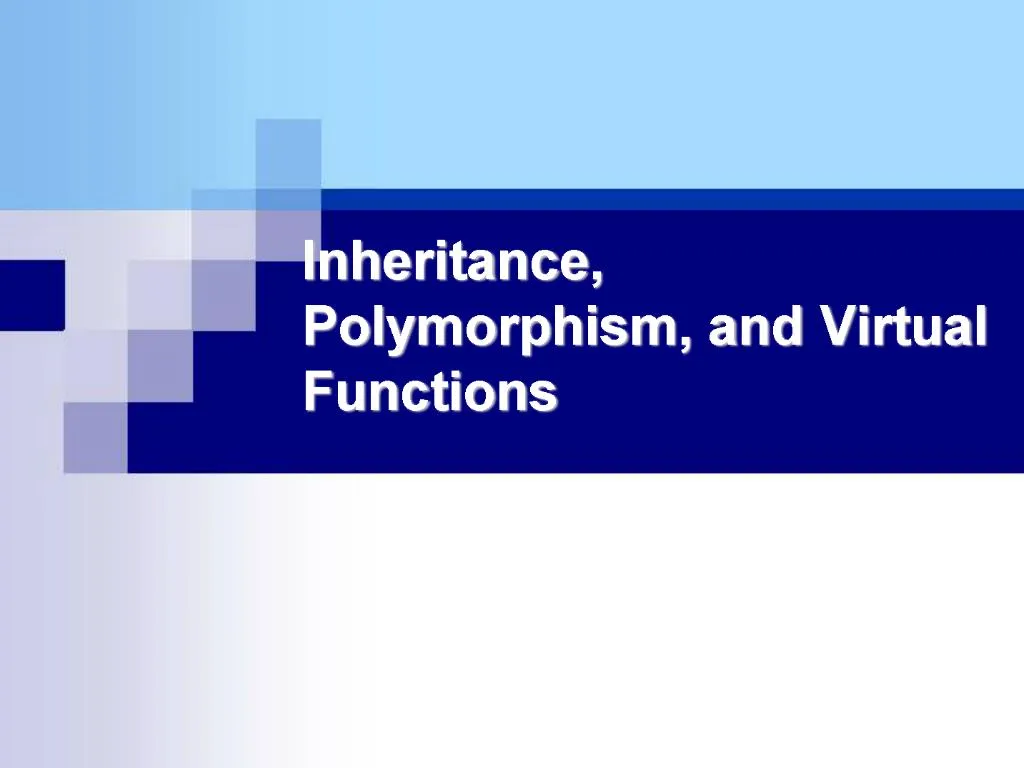 Inheritance, Polymorphism, and Virtual Functions